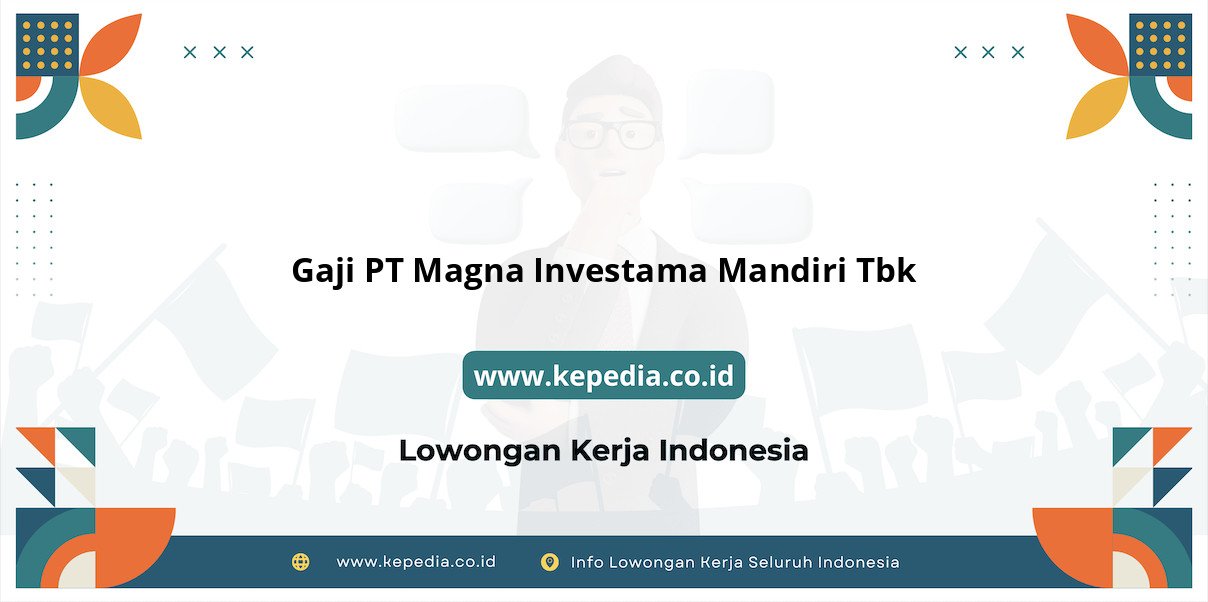 Gaji PT Magna Investama Mandiri Tbk

www.kepedia.co.id

Lowongan Kerja Indonesia

www.kepedia.co.id

Info Lowongan Kerja Seluruh Indonesia